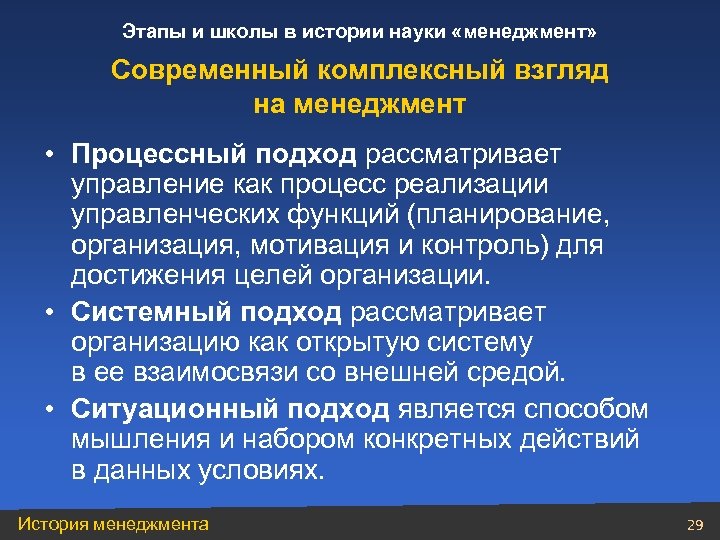 Этапы и школы в истории науки «менеджмент»

Современный комплексный взгляд на менеджмент

• Процессный подход рассматривает управление как процесс реализации управленческих функций (планирование, организация, мотивация и контроль) для достижения целей организации.

• Системный подход рассматривает организацию как открытую систему в ее взаимосвязи со внешней средой.

• Ситуационный подход является способом мышления и набором конкретных действий в данных условиях.

История менеджмента

29